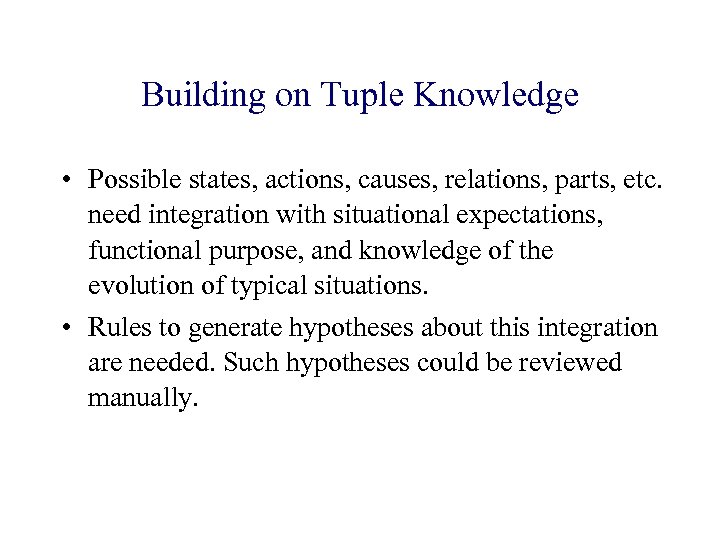 Building on Tuple Knowledge

• Possible states, actions, causes, relations, parts, etc. need integration with situational expectations, functional purpose, and knowledge of the evolution of typical situations.

• Rules to generate hypotheses about this integration are needed. Such hypotheses could be reviewed manually.